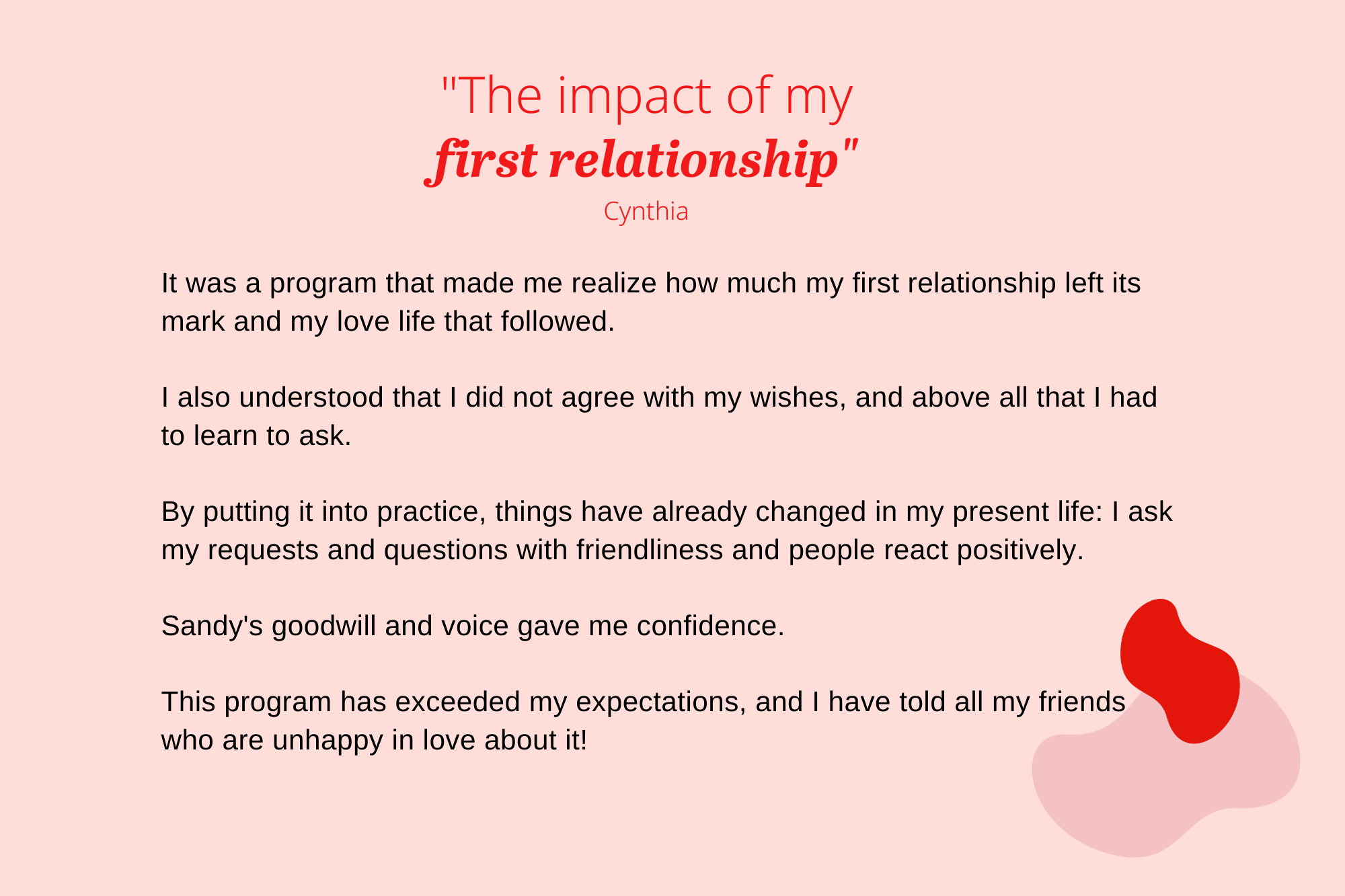 "The impact of my
first relationship"
Cynthia

It was a program that made me realize how much my first relationship left its mark and my love life that followed.

I also understood that I did not agree with my wishes, and above all that I had to learn to ask.

By putting it into practice, things have already changed in my present life: I ask my requests and questions with friendliness and people react positively.

Sandy's goodwill and voice gave me confidence.

This program has exceeded my expectations, and I have told all my friends who are unhappy in love about it!